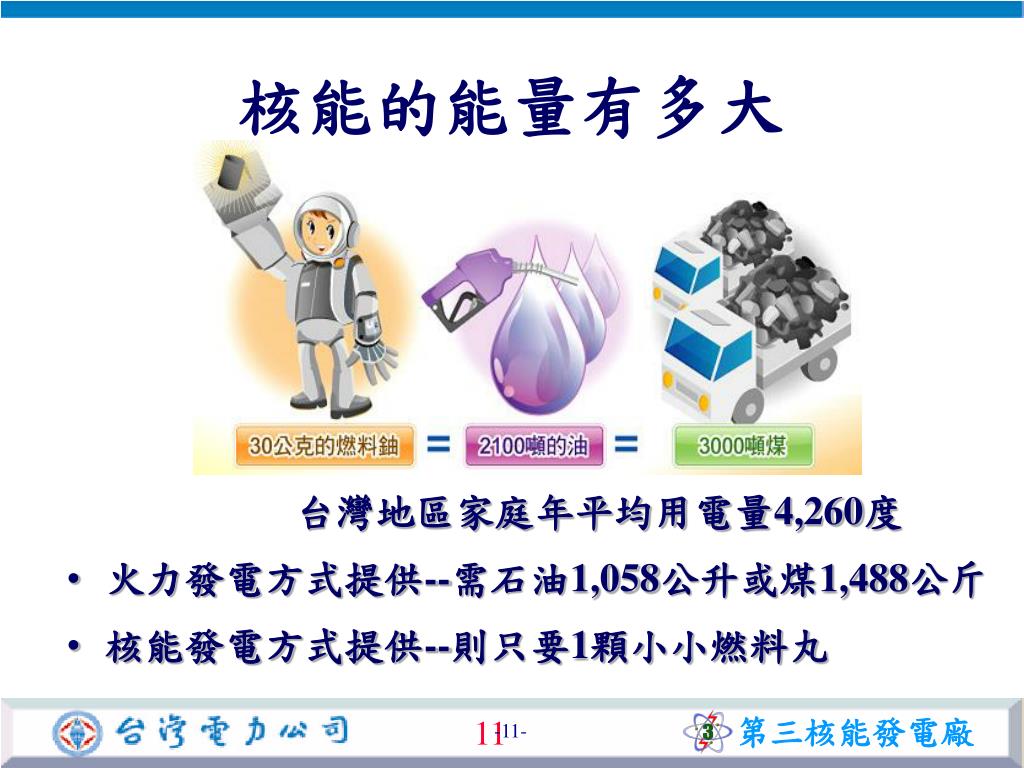 核能的能量有多大

30公克的燃料鈾 = 2100噸的油 = 3000噸煤

台灣地區家庭年平均用電量4,260度

• 火力發電方式提供--需石油1,058公升或煤1,488公斤
• 核能發電方式提供--則只要1顆小小燃料丸

台灣電力公司 11 -11- 3 第三核能發電廠